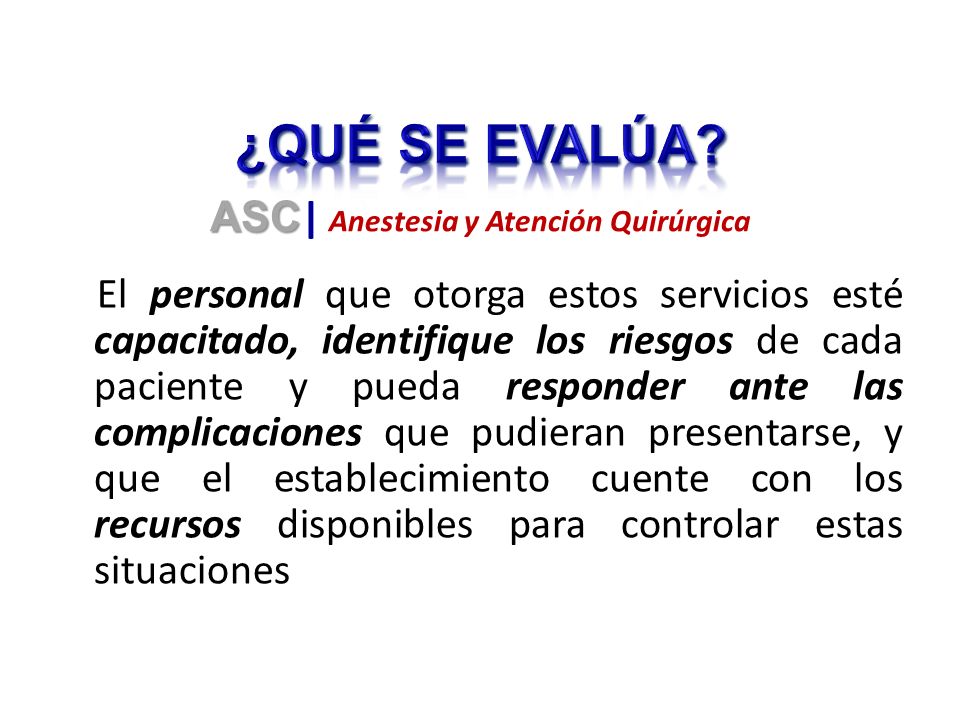 ¿QUÉ SE EVALÚA?

ASC| Anestesia y Atención Quirúrgica

El personal que otorga estos servicios esté capacitado, identifique los riesgos de cada paciente y pueda responder ante las complicaciones que pudieran presentarse, y que el establecimiento cuente con los recursos disponibles para controlar estas situaciones